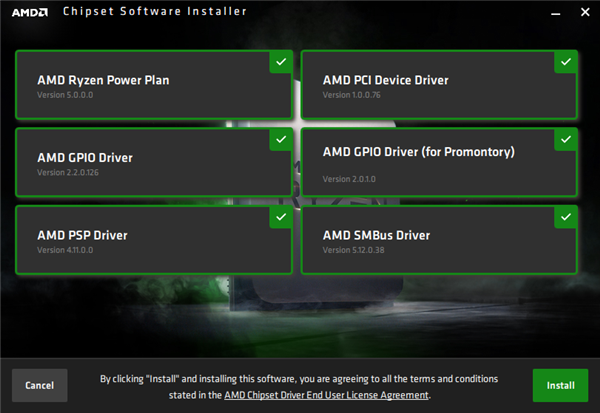 AMD Chipset Software Installer

AMD Ryzen Power Plan
Version 5.0.0.0

AMD PCI Device Driver
Version 1.0.0.76

AMD GPIO Driver
Version 2.2.0.126

AMD GPIO Driver (for Promontory)
Version 2.0.1.0

AMD PSP Driver
Version 4.11.0.0

AMD SMBus Driver
Version 5.12.0.38

Cancel

By clicking "Install" and installing this software, you are agreeing to all the terms and conditions stated in the AMD Chipset Driver End User License Agreement.

Install